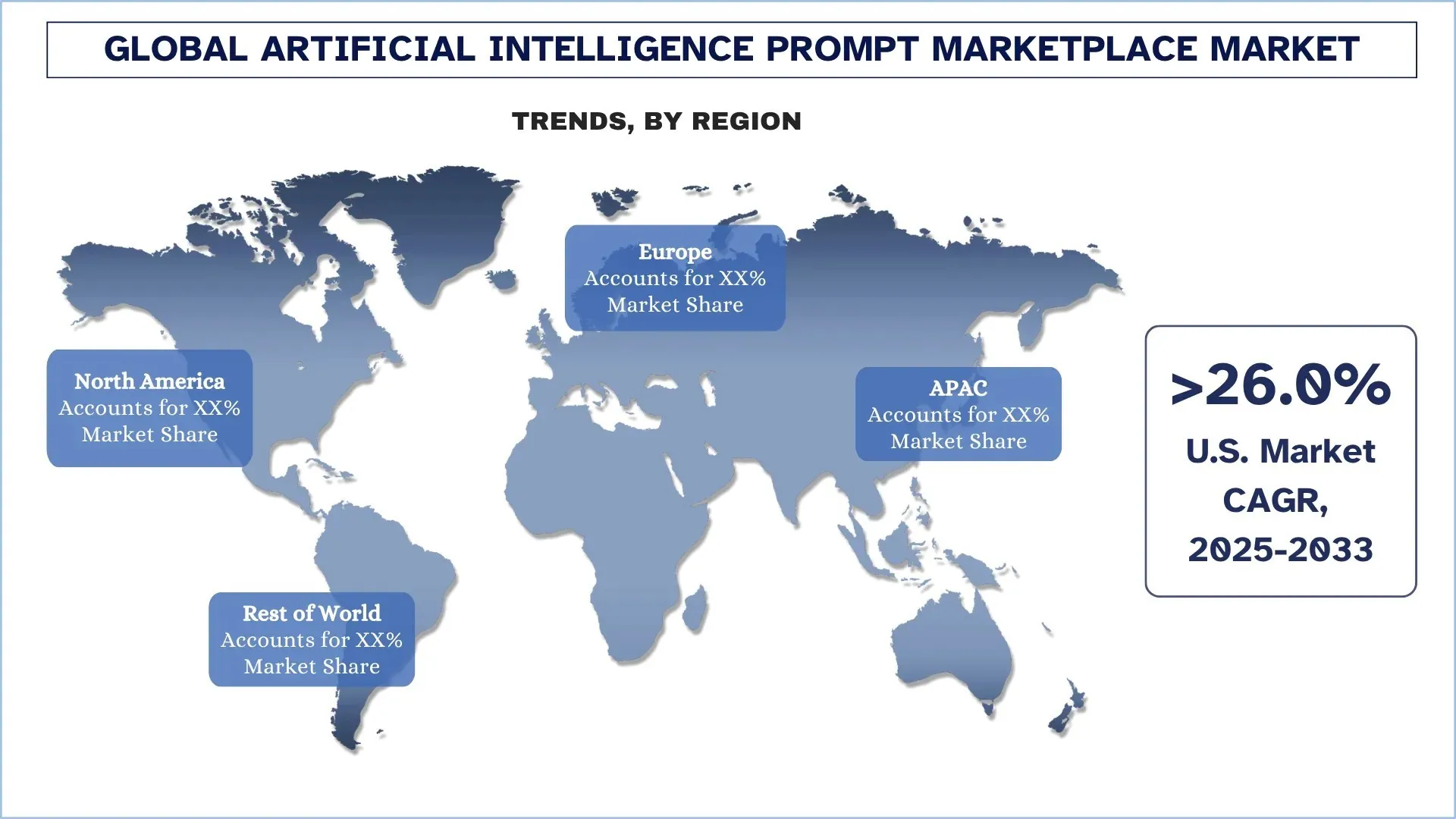 GLOBAL ARTIFICIAL INTELLIGENCE PROMPT MARKETPLACE MARKET

TRENDS, BY REGION

Europe
Accounts for XX%
Market Share

North America
Accounts for XX%
Market Share

APAC
Accounts for XX%
Market Share

Rest of World
Accounts for XX%
Market Share

>26.0%
U.S. Market
CAGR,
2025-2033